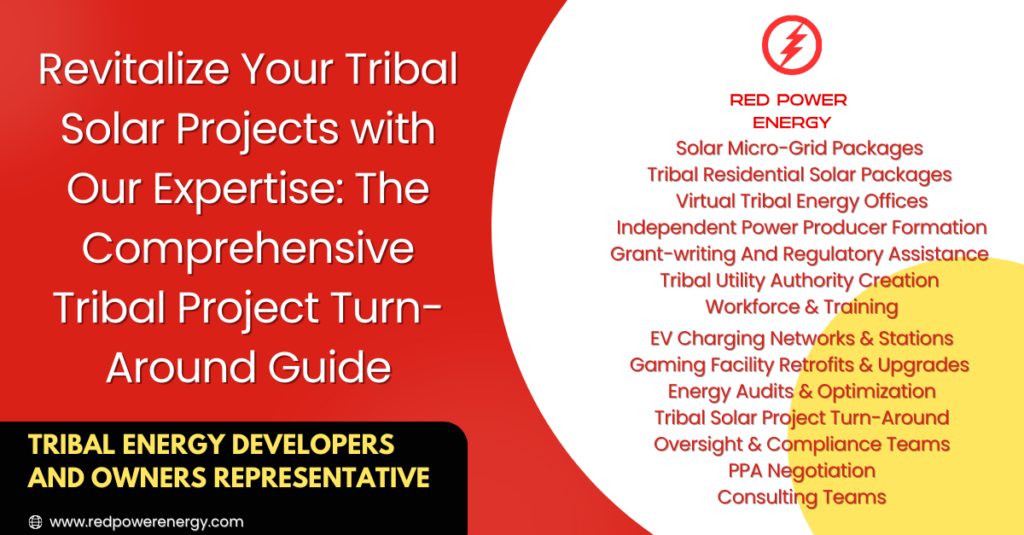 Revitalize Your Tribal Solar Projects with Our Expertise: The Comprehensive Tribal Project Turn-Around Guide

TRIBAL ENERGY DEVELOPERS AND OWNERS REPRESENTATIVE

www.redpowerenergy.com

RED POWER ENERGY

Solar Micro-Grid Packages
Tribal Residential Solar Packages
Virtual Tribal Energy Offices
Independent Power Producer Formation
Grant-writing And Regulatory Assistance
Tribal Utility Authority Creation
Workforce & Training
EV Charging Networks & Stations
Gaming Facility Retrofits & Upgrades
Energy Audits & Optimization
Tribal Solar Project Turn-Around
Oversight & Compliance Teams
PPA Negotiation
Consulting Teams